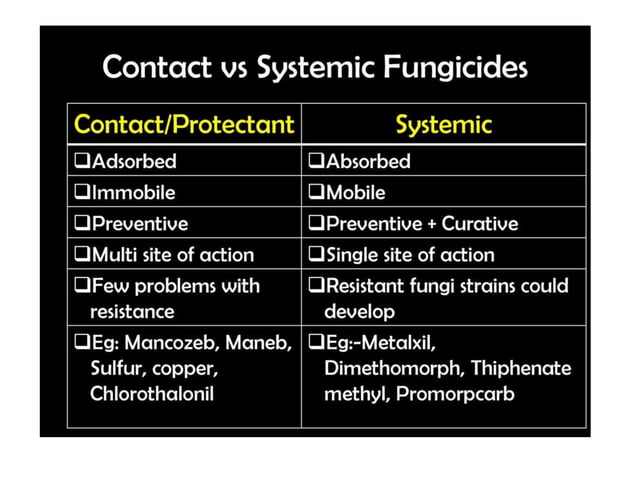 Contact vs Systemic Fungicides

| Contact/Protectant | Systemic |
|---|---|
| ❑Adsorbed | ❑Absorbed |
| ❑Immobile | ❑Mobile |
| ❑Preventive | ❑Preventive + Curative |
| ❑Multi site of action | ❑Single site of action |
| ❑Few problems with resistance | ❑Resistant fungi strains could develop |
| ❑Eg: Mancozeb, Maneb, Sulfur, copper, Chlorothalonil | ❑Eg:-Metalxil, Dimethomorph, Thiphenate methyl, Promorpcarb |